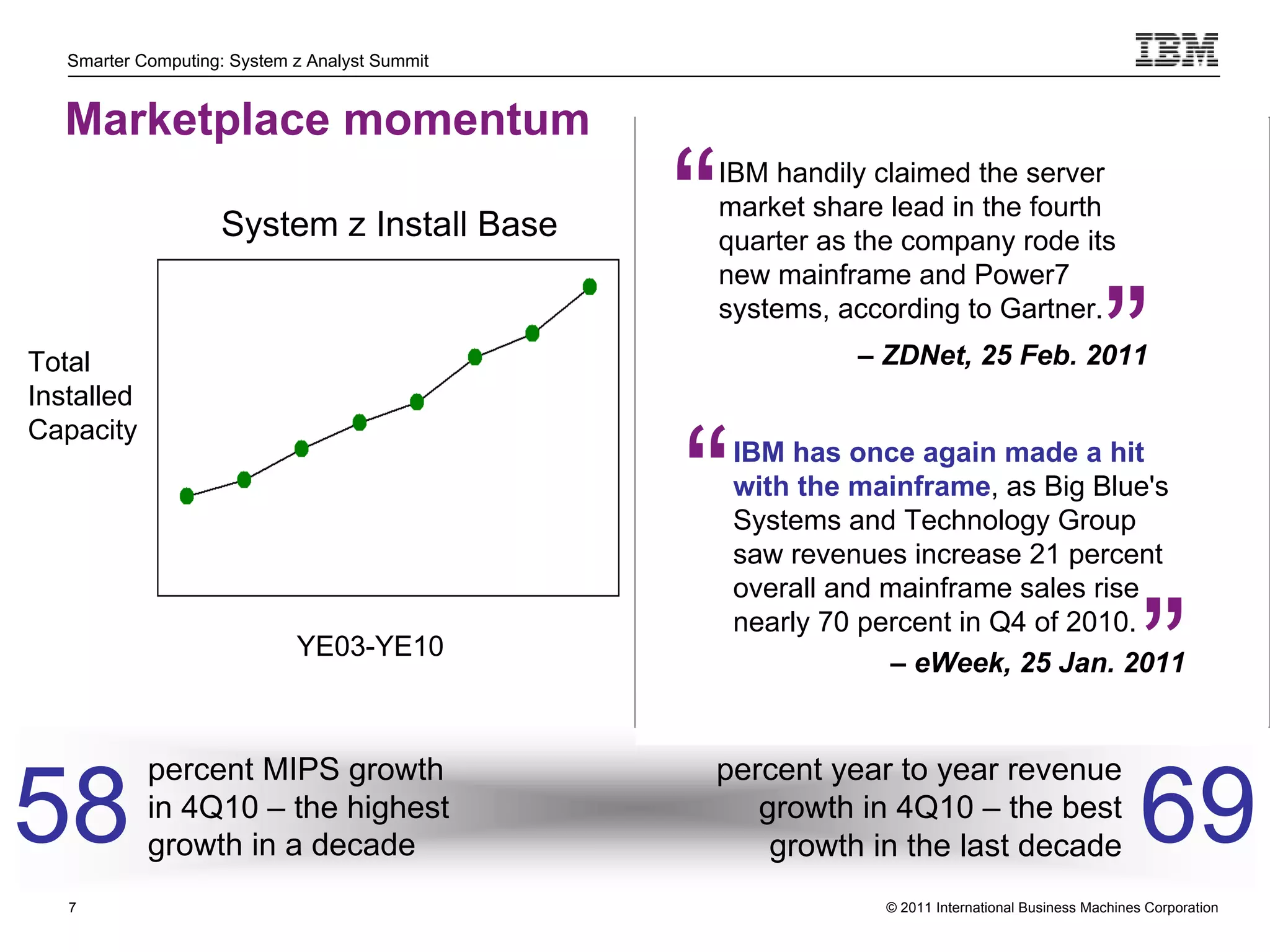 Smarter Computing: System z Analyst Summit

IBM

Marketplace momentum

System z Install Base

Total Installed Capacity

YE03-YE10

“IBM handily claimed the server market share lead in the fourth quarter as the company rode its new mainframe and Power7 systems, according to Gartner.”

– ZDNet, 25 Feb. 2011

“IBM has once again made a hit with the mainframe, as Big Blue's Systems and Technology Group saw revenues increase 21 percent overall and mainframe sales rise nearly 70 percent in Q4 of 2010.”

– eWeek, 25 Jan. 2011

58 percent MIPS growth in 4Q10 – the highest growth in a decade

percent year to year revenue growth in 4Q10 – the best growth in the last decade 69

7

© 2011 International Business Machines Corporation